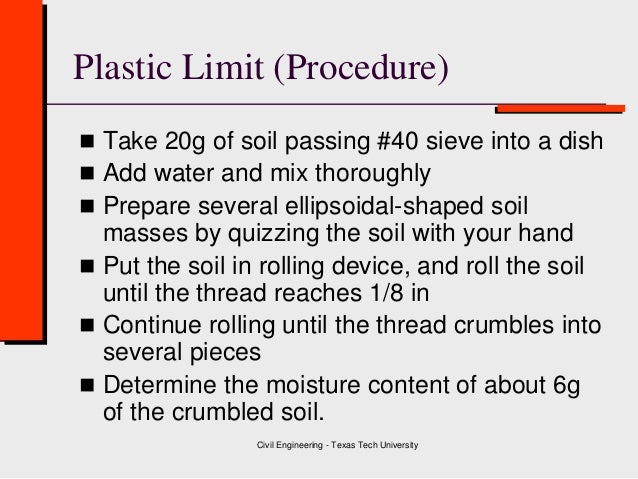 Plastic Limit (Procedure)

■ Take 20g of soil passing #40 sieve into a dish
■ Add water and mix thoroughly
■ Prepare several ellipsoidal-shaped soil masses by quizzing the soil with your hand
■ Put the soil in rolling device, and roll the soil until the thread reaches 1/8 in
■ Continue rolling until the thread crumbles into several pieces
■ Determine the moisture content of about 6g of the crumbled soil.

Civil Engineering - Texas Tech University